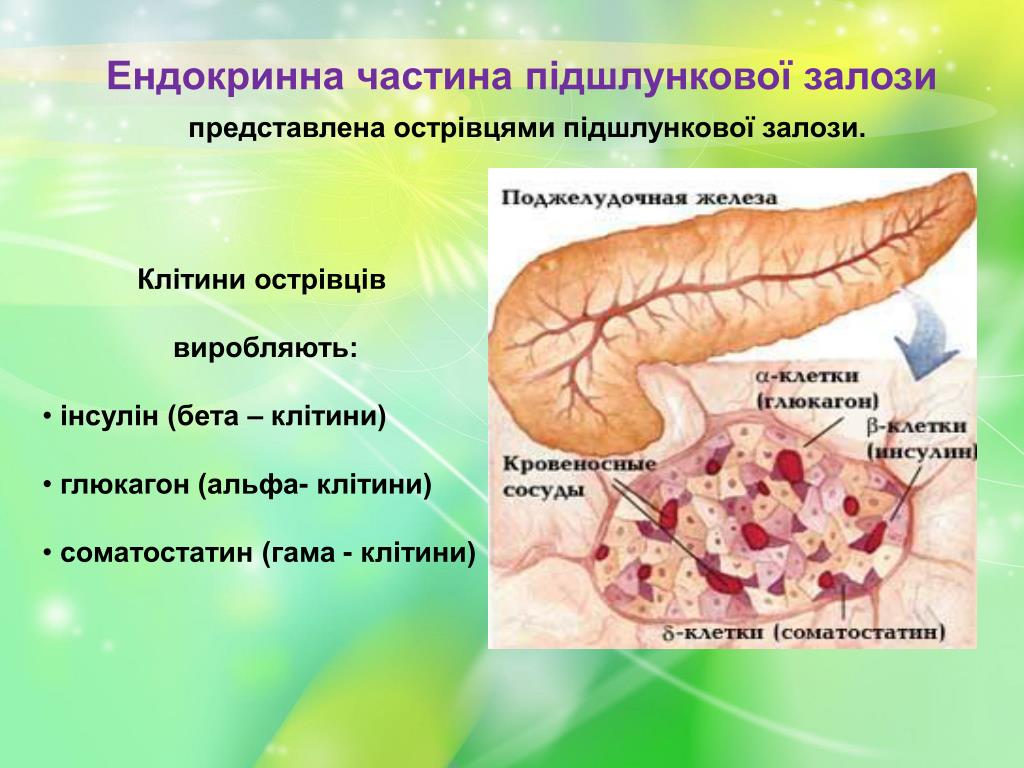 Ендокринна частина підшлункової залози

представлена острівцями підшлункової залози.

Клітини острівців

виробляють:

• інсулін (бета – клітини)

• глюкагон (альфа- клітини)

• соматостатин (гама - клітини)

Поджелудочная железа

$\alpha$-клетки (глюкагон)

$\beta$-клетки (инсулин)

Кровеносные сосуды

$\delta$-клетки (соматостатин)